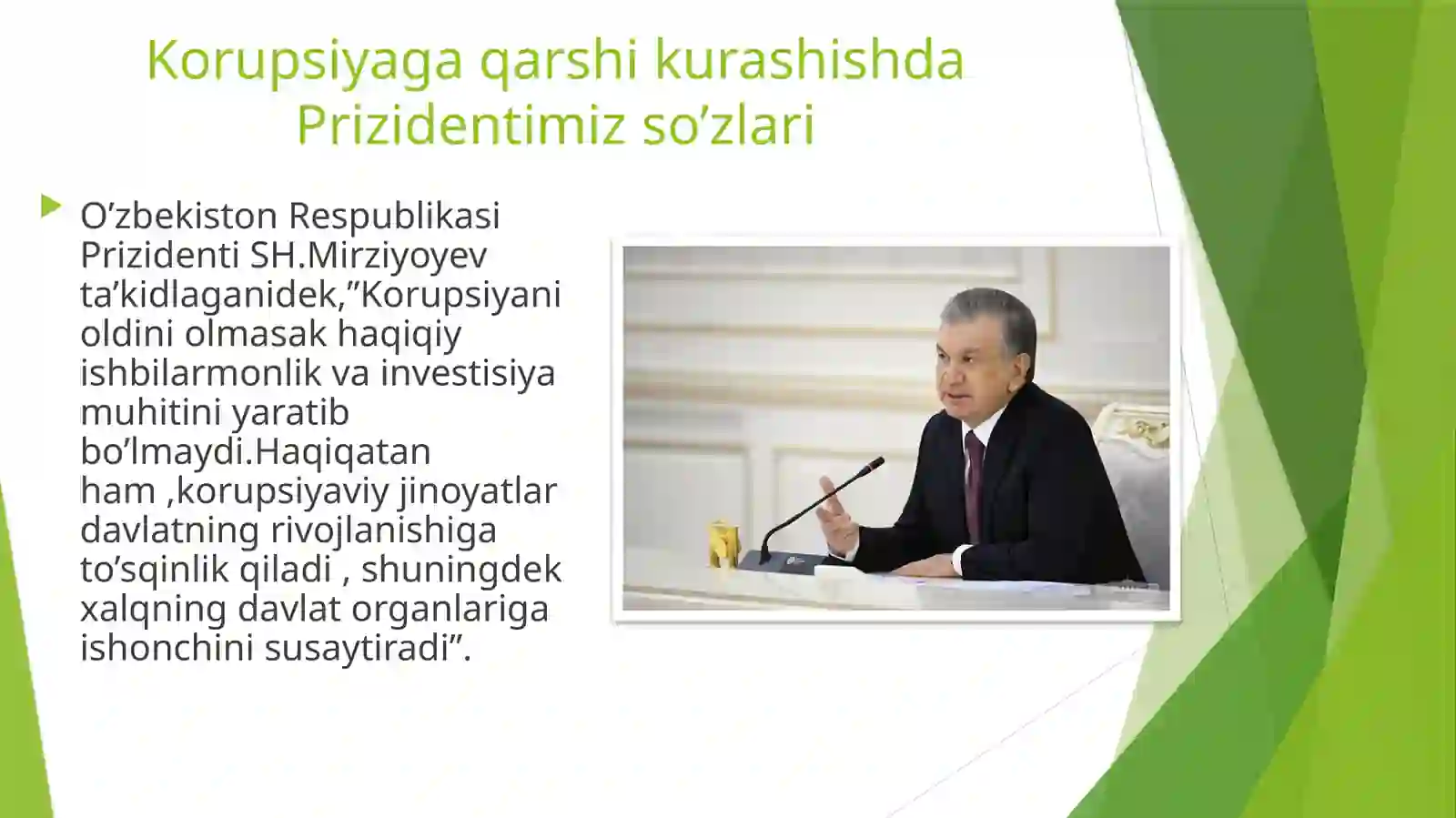 Korupsiyaga qarshi kurashishda Prizidentimiz so’zlari

O’zbekiston Respublikasi Prizidenti SH.Mirziyoyev ta’kidlaganidek,”Korupsiyani oldini olmasak haqiqiy ishbilarmonlik va investisiya muhitini yaratib bo’lmaydi.Haqiqatan ham ,korupsiyaviy jinoyatlar davlatning rivojlanishiga to’sqinlik qiladi , shuningdek xalqning davlat organlariga ishonchini susaytiradi”.